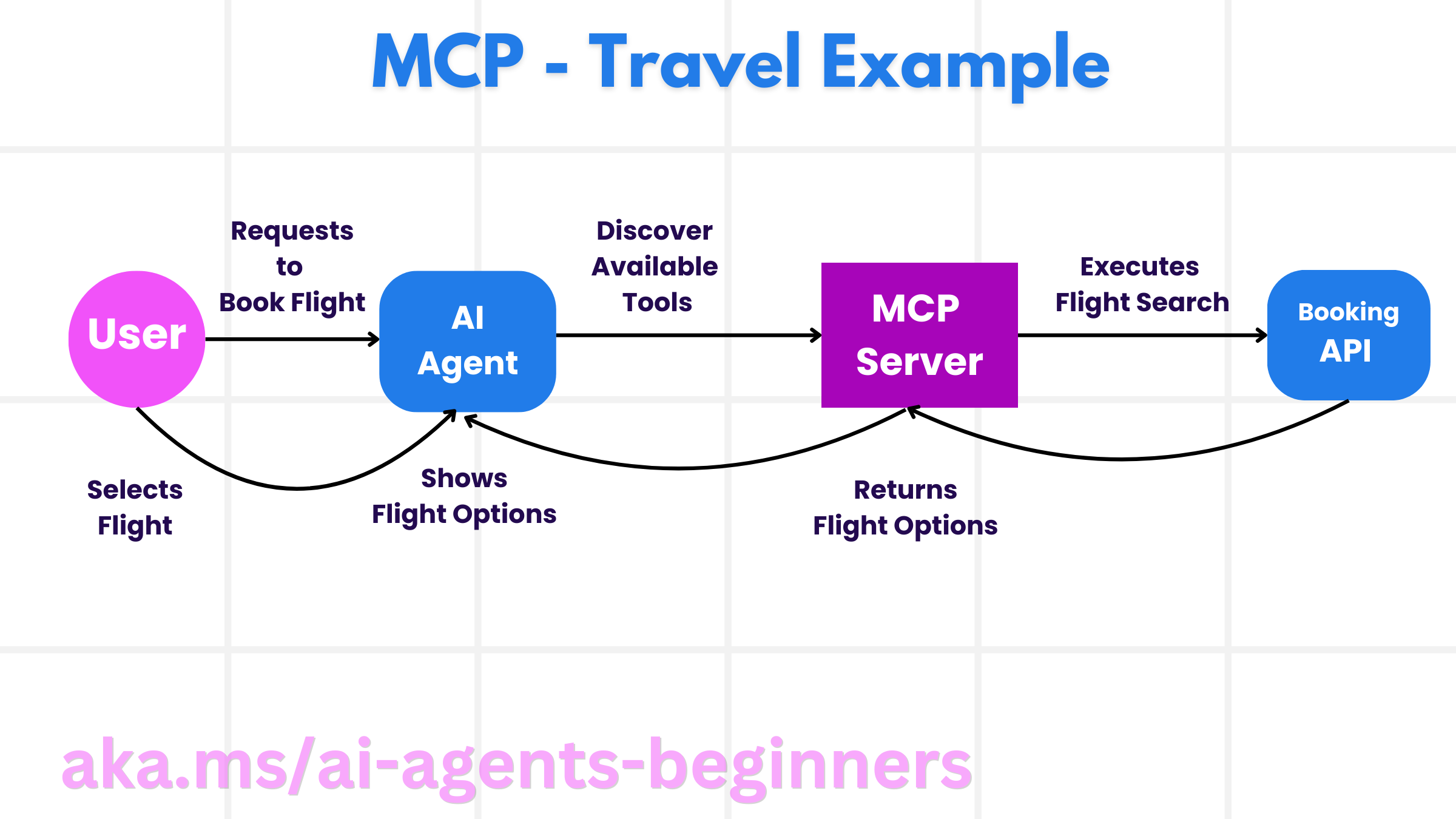 MCP - Travel Example

User

Requests to Book Flight

AI Agent

Discover Available Tools

MCP Server

Executes Flight Search

Booking API

Selects Flight

Shows Flight Options

Returns Flight Options

aka.ms/ai-agents-beginners